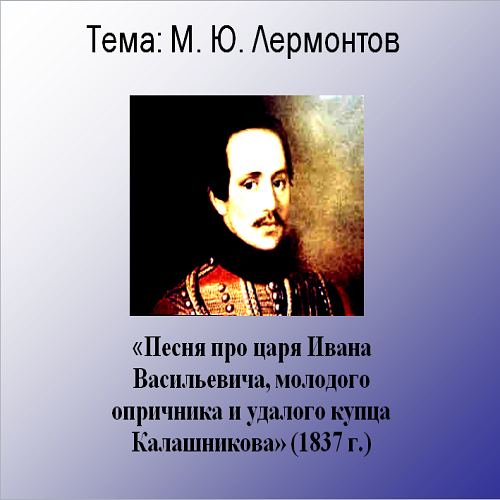 Тема: М. Ю. Лермонтов

«Песня про царя Ивана Васильевича, молодого опричника и удалого купца Калашникова» (1837 г.)